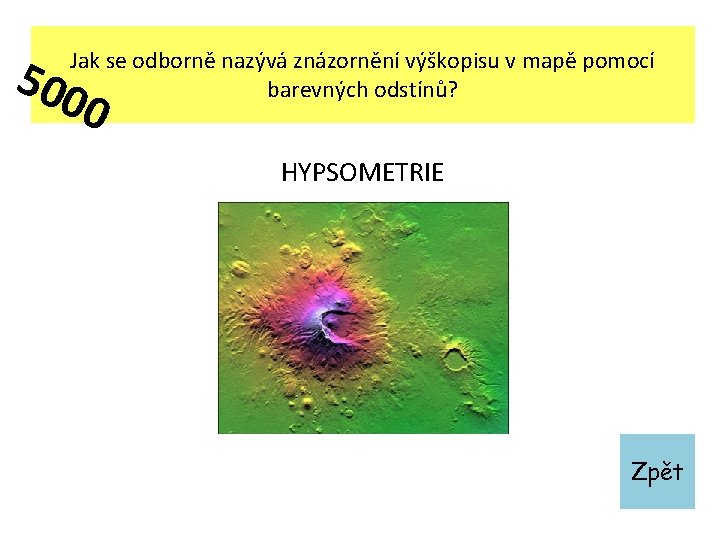 5000

Jak se odborně nazývá znázornění výškopisu v mapě pomocí barevných odstínů?

HYPSOMETRIE

Zpět